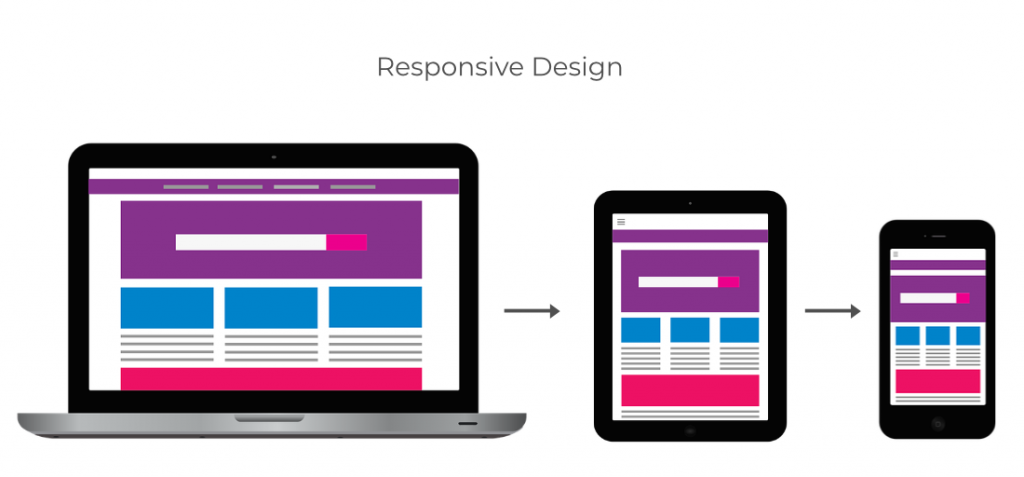 Responsive Design